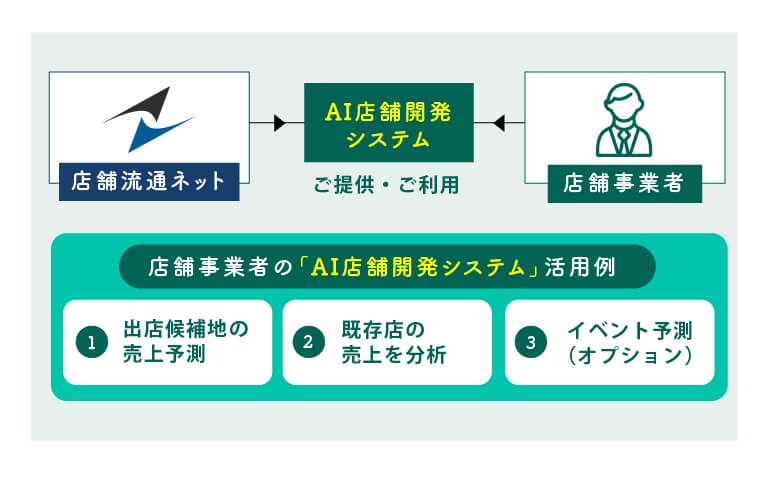 店舗流通ネット

AI店舗開発システム

ご提供・ご利用

店舗事業者

店舗事業者の「AI店舗開発システム」活用例

1 出店候補地の売上予測

2 既存店の売上を分析

3 イベント予測（オプション）